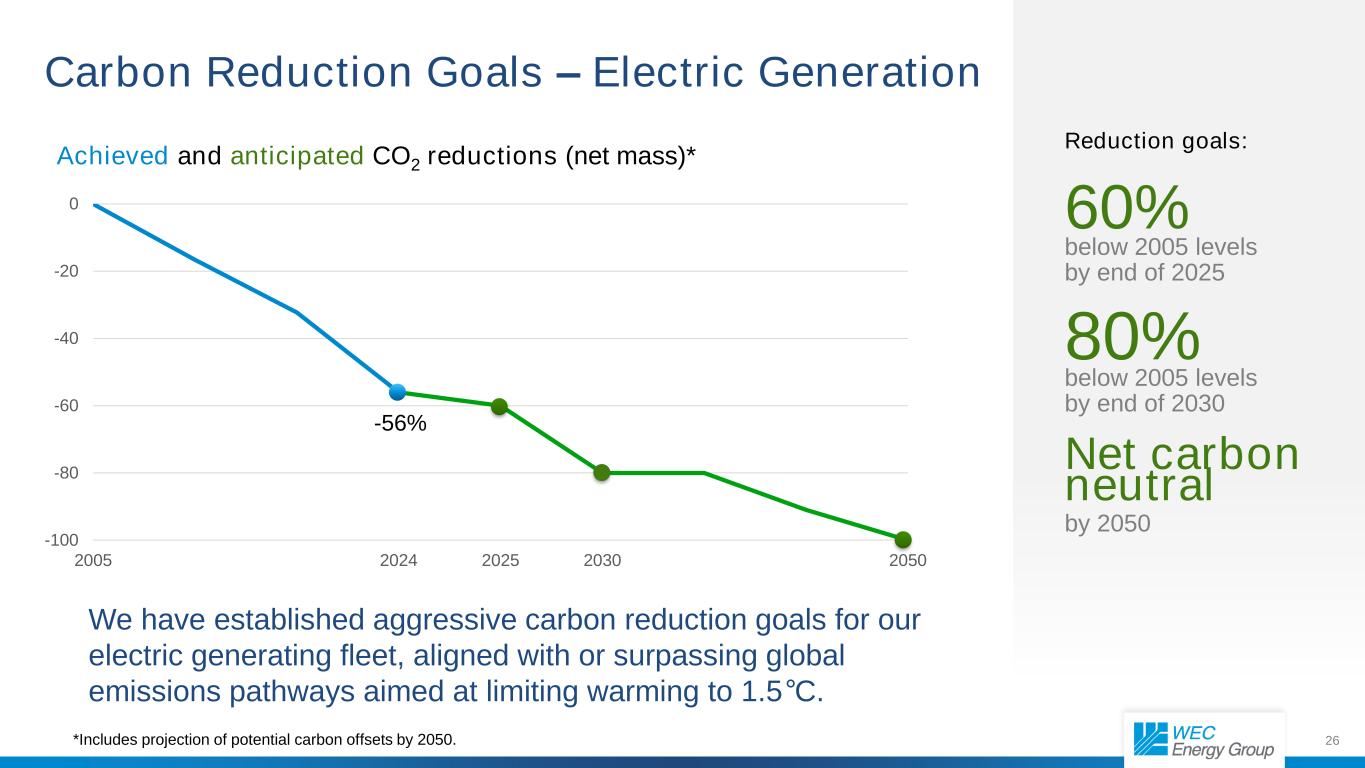 Carbon Reduction Goals – Electric Generation

Achieved and anticipated $CO_2$ reductions (net mass)*

0
-20
-40
-60
-80
-100

-56%

2005 2024 2025 2030 2050

We have established aggressive carbon reduction goals for our electric generating fleet, aligned with or surpassing global emissions pathways aimed at limiting warming to 1.5℃.

*Includes projection of potential carbon offsets by 2050.

Reduction goals:

60%
below 2005 levels by end of 2025

80%
below 2005 levels by end of 2030

Net carbon neutral
by 2050

WEC Energy Group

26